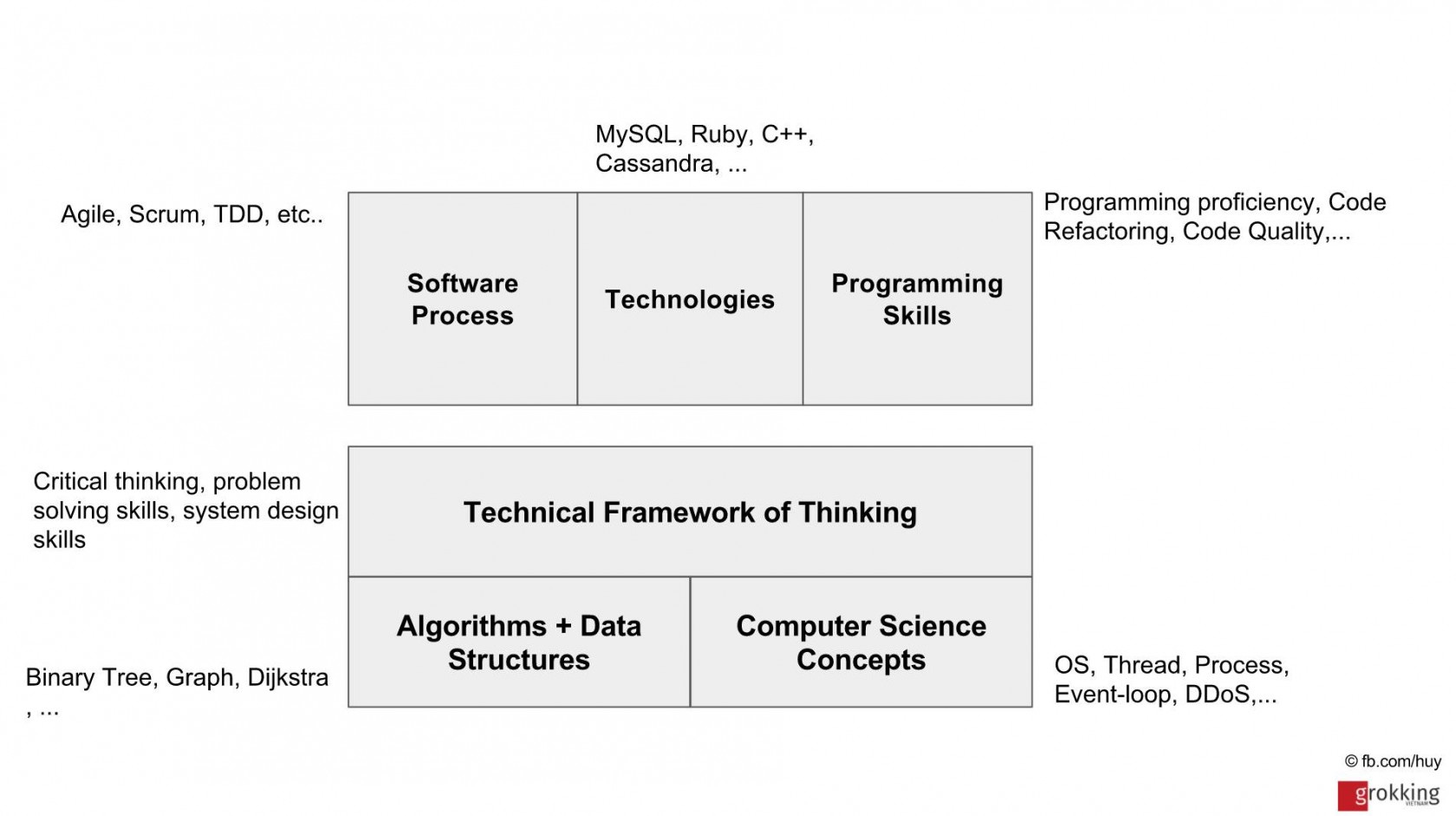 MySQL, Ruby, C++, Cassandra, ...

Agile, Scrum, TDD, etc..

Software Process

Technologies

Programming Skills

Programming proficiency, Code Refactoring, Code Quality,...

Critical thinking, problem solving skills, system design skills

Technical Framework of Thinking

Algorithms + Data Structures

Computer Science Concepts

Binary Tree, Graph, Dijkstra , ...

OS, Thread, Process, Event-loop, DDoS,...

© fb.com/huy

grokking
VIETNAM